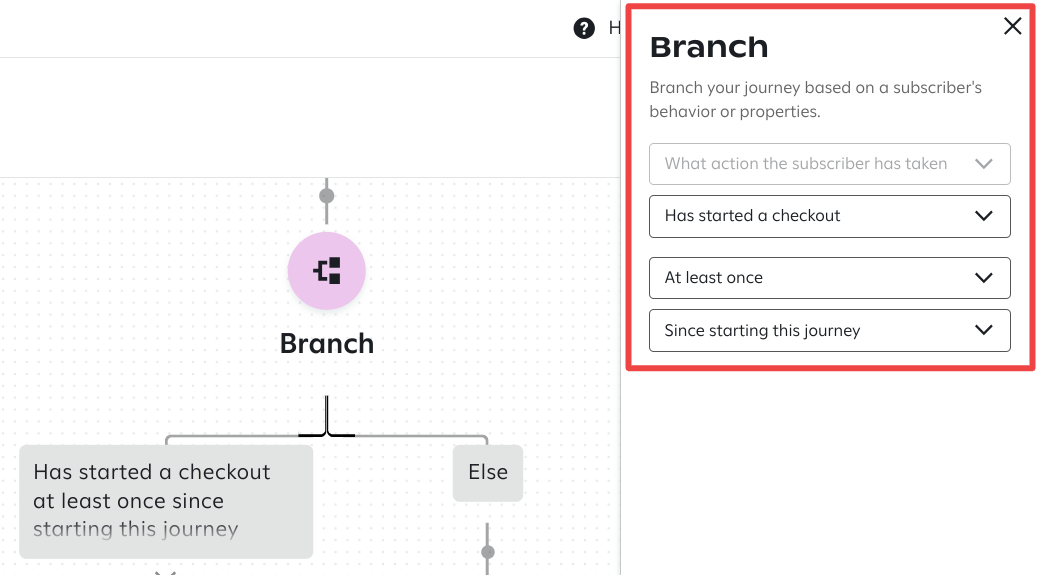 H

Branch

Has started a checkout at least once since starting this journey

Else

Branch

Branch your journey based on a subscriber's behavior or properties.

What action the subscriber has taken

Has started a checkout

At least once

Since starting this journey